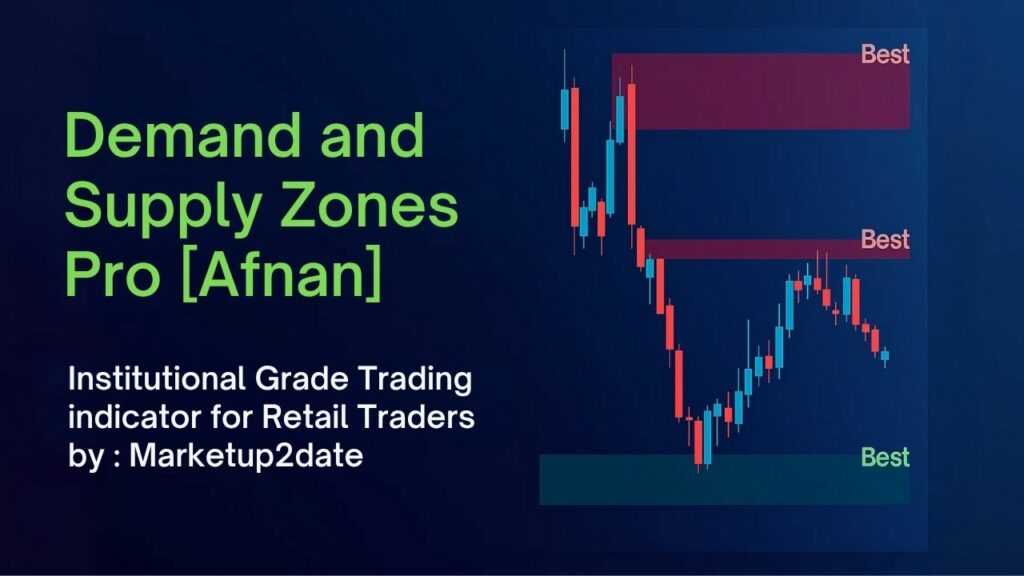 Demand and Supply Zones Pro [Afnan]

Institutional Grade Trading indicator for Retail Traders by : Marketup2date

Best

Best

Best